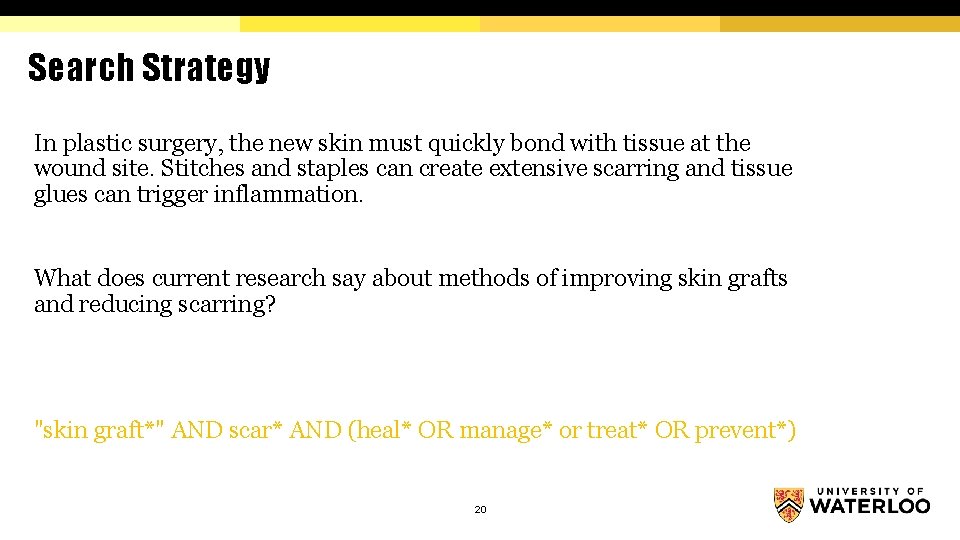 Search Strategy

In plastic surgery, the new skin must quickly bond with tissue at the wound site. Stitches and staples can create extensive scarring and tissue glues can trigger inflammation.

What does current research say about methods of improving skin grafts and reducing scarring?

"skin graft*" AND scar* AND (heal* OR manage* or treat* OR prevent*)

20

UNIVERSITY OF WATERLOO